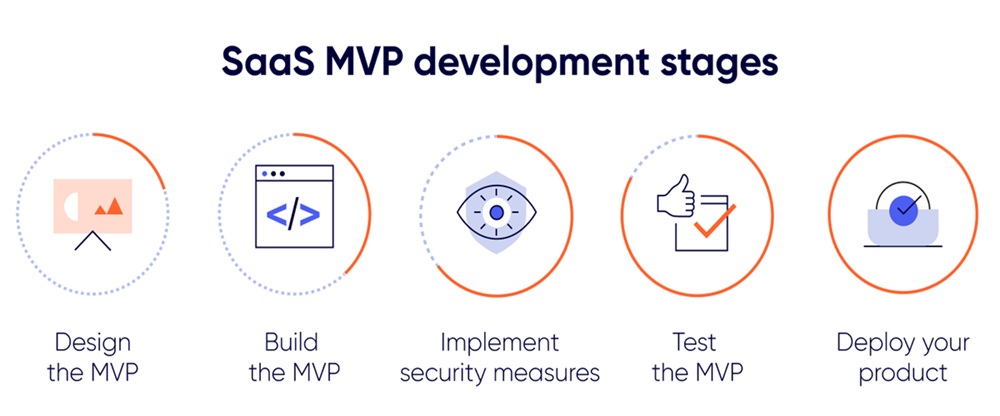 SaaS MVP development stages

</>

Design the MVP

Build the MVP

Implement security measures

Test the MVP

Deploy your product